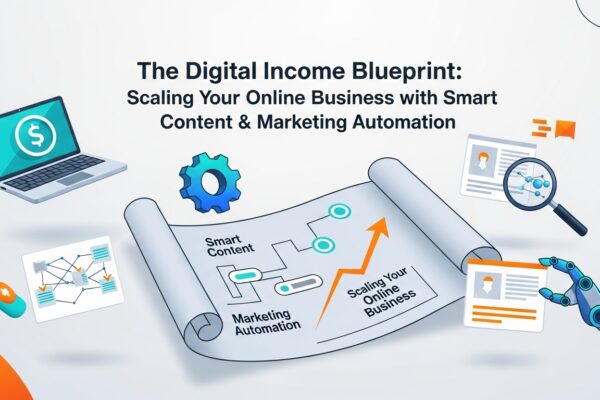 The Digital Income Blueprint:
Scaling Your Online Business with Smart Content & Marketing Automation

$

Smart Content

Marketing Automation

Scaling Your Online Business